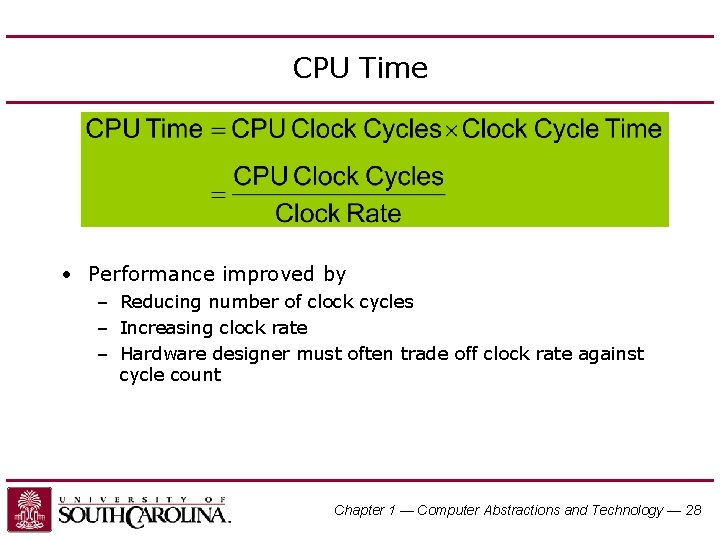 CPU Time

$\text{CPU Time} = \text{CPU Clock Cycles} \times \text{Clock Cycle Time}$
$= \frac{\text{CPU Clock Cycles}}{\text{Clock Rate}}$

• Performance improved by
– Reducing number of clock cycles
– Increasing clock rate
– Hardware designer must often trade off clock rate against cycle count

UNIVERSITY OF SOUTH CAROLINA.

Chapter 1 — Computer Abstractions and Technology — 28